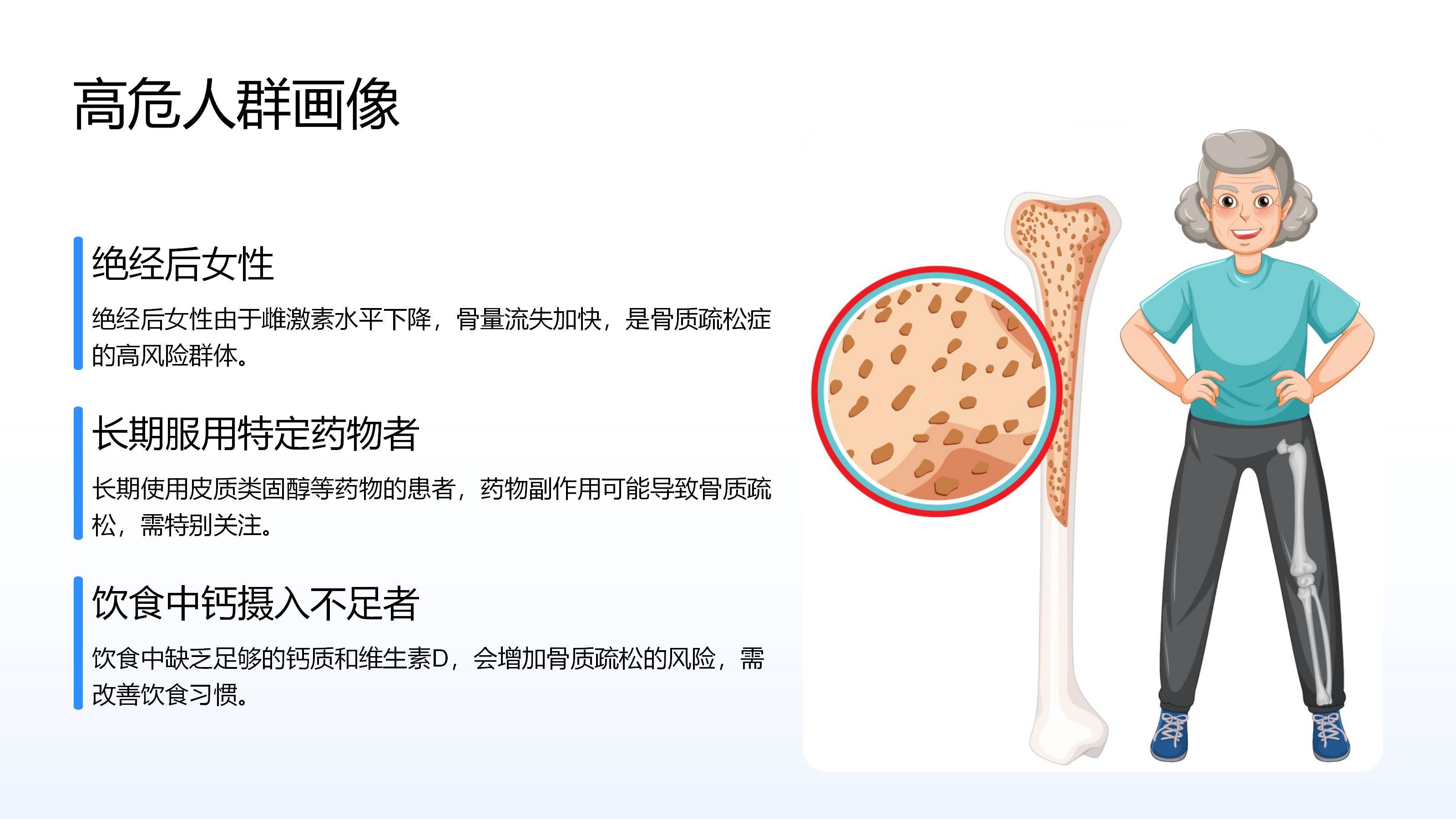 高危人群画像

绝经后女性

绝经后女性由于雌激素水平下降，骨量流失加快，是骨质疏松症的高风险群体。

长期服用特定药物者

长期使用皮质类固醇等药物的患者，药物副作用可能导致骨质疏松，需特别关注。

饮食中钙摄入不足者

饮食中缺乏足够的钙质和维生素D，会增加骨质疏松的风险，需改善饮食习惯。